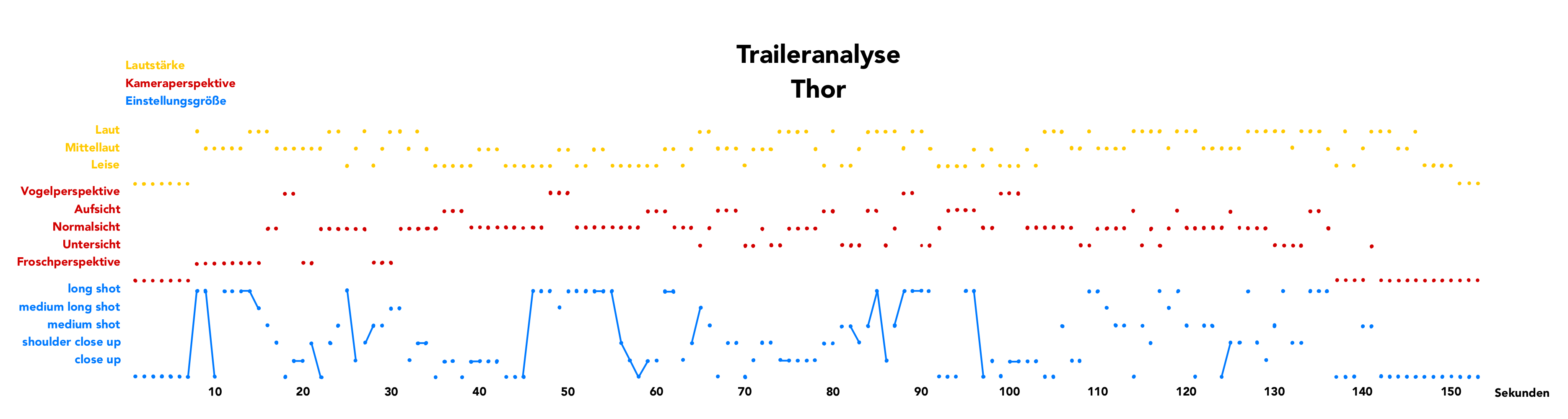 Traileranalyse
Thor

Lautstärke
Kameraperspektive
Einstellungsgröße

Laut
Mittellaut
Leise
Vogelperspektive
Aufsicht
Normalsicht
Untersicht
Froschperspektive
long shot
medium long shot
medium shot
shoulder close up
close up

10 20 30 40 50 60 70 80 90 100 110 120 130 140 150 Sekunden